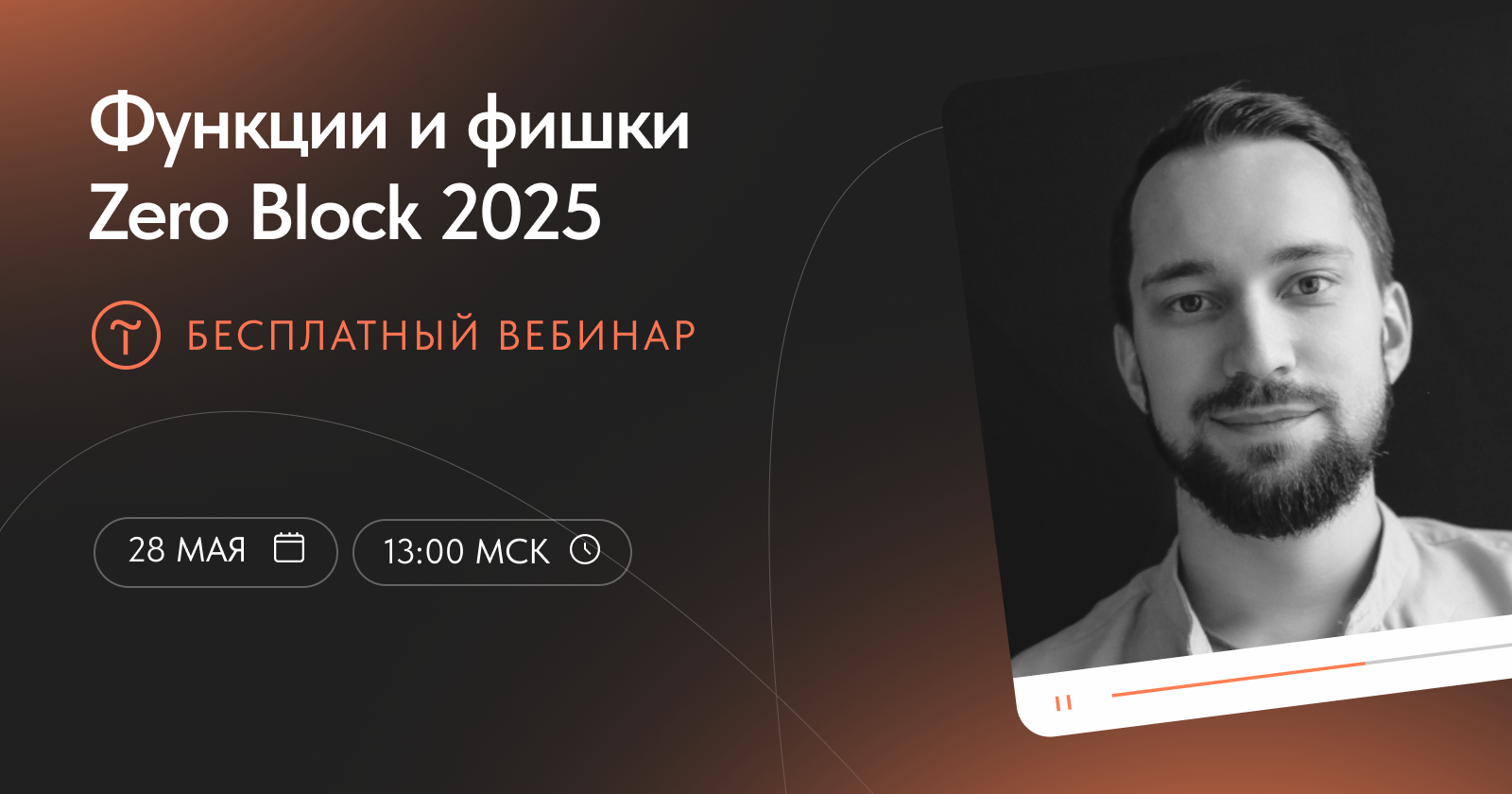 Функции и фишки Zero Block 2025

БЕСПЛАТНЫЙ ВЕБИНАР

28 МАЯ

13:00 МСК